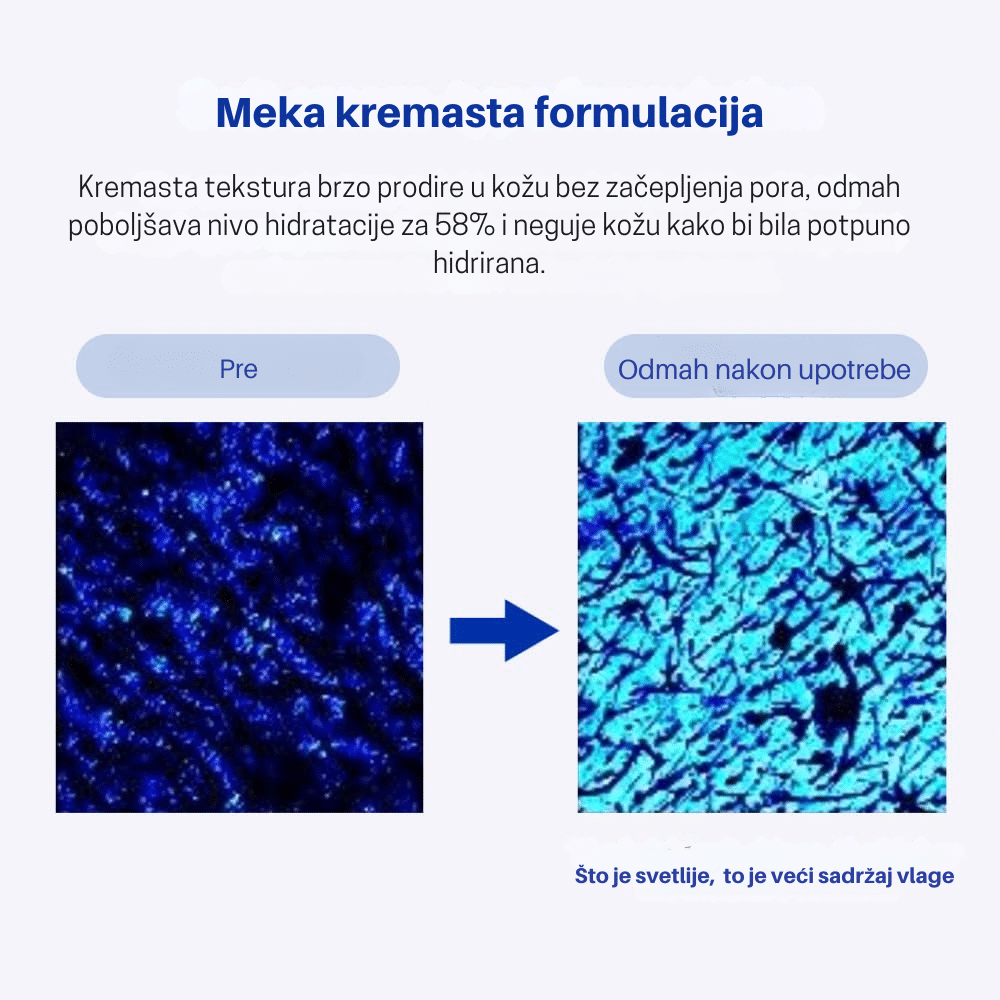 Meka kremasta formulacija

Kremasta tekstura brzo prodire u kožu bez začepljenja pora, odmah poboljšava nivo hidratacije za 58% i neguje kožu kako bi bila potpuno hidrirana.

Pre

Odmah nakon upotrebe

Što je svetlije,  to je veći sadržaj vlage